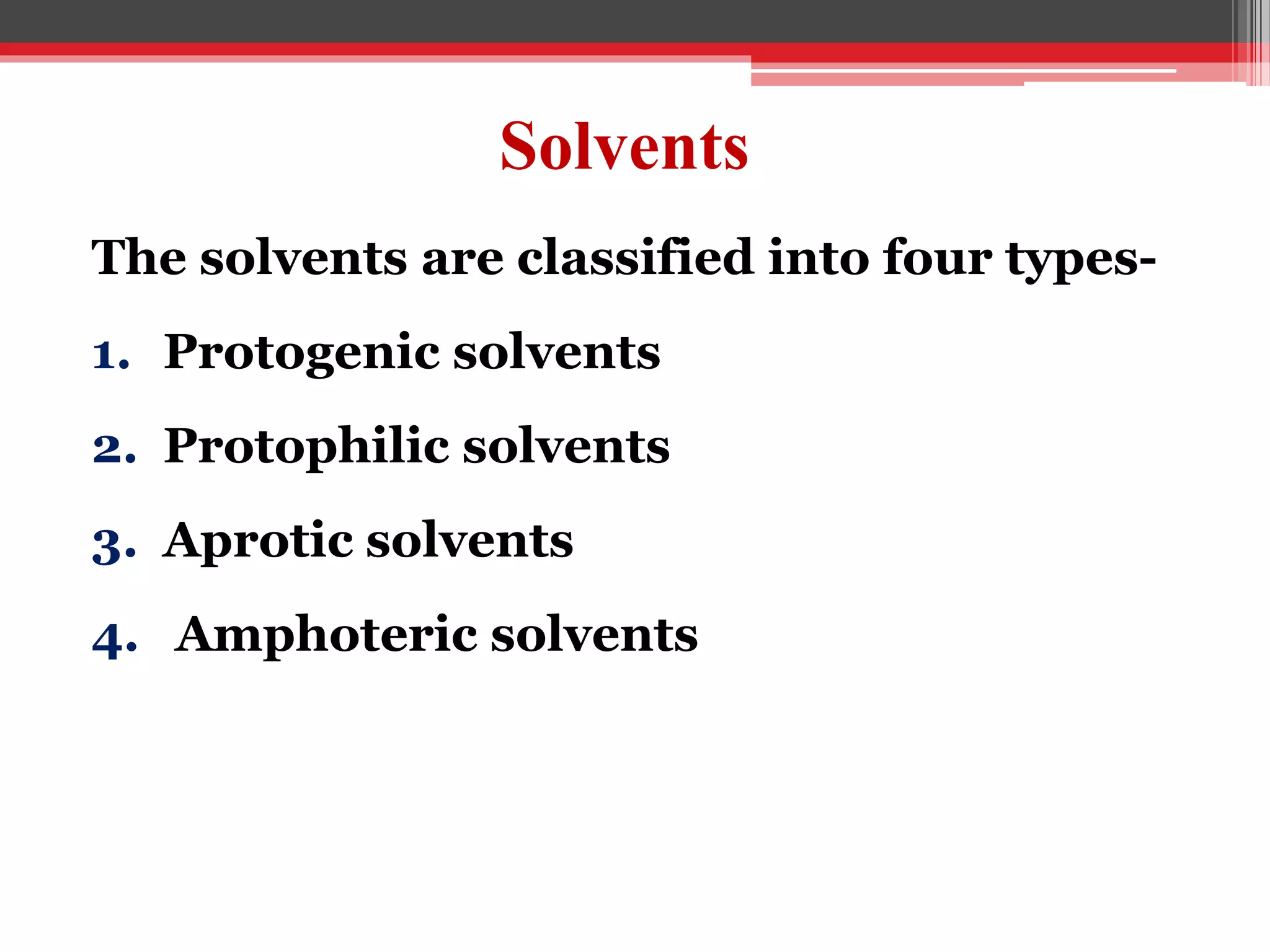 Solvents

The solvents are classified into four types-

1. Protogenic solvents
2. Protophilic solvents
3. Aprotic solvents
4. Amphoteric solvents